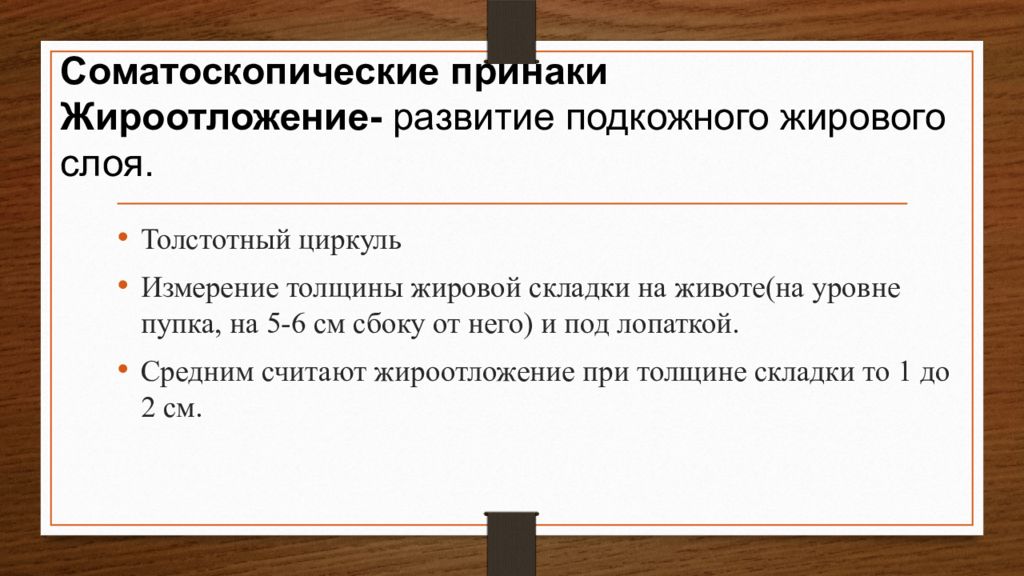 Соматоскопические принаки
Жироотложение- развитие подкожного жирового слоя.

• Толстотный циркуль
• Измерение толщины жировой складки на животе(на уровне пупка, на 5-6 см сбоку от него) и под лопаткой.
• Средним считают жироотложение при толщине складки то 1 до 2 см.